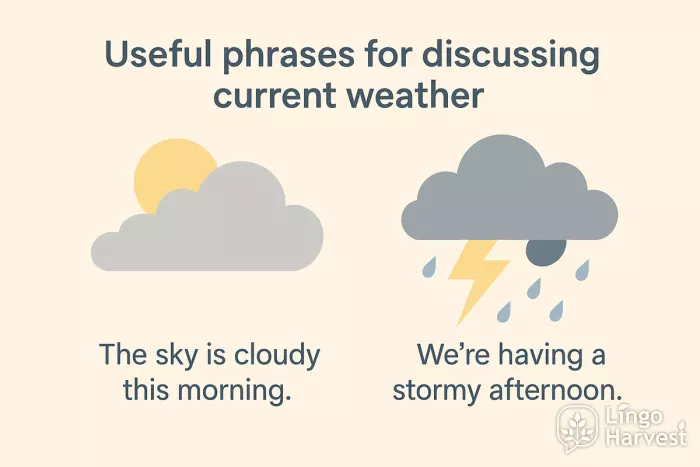 Useful phrases for discussing current weather

The sky is cloudy this morning.

We're having a stormy afternoon.

Lingo Harvest